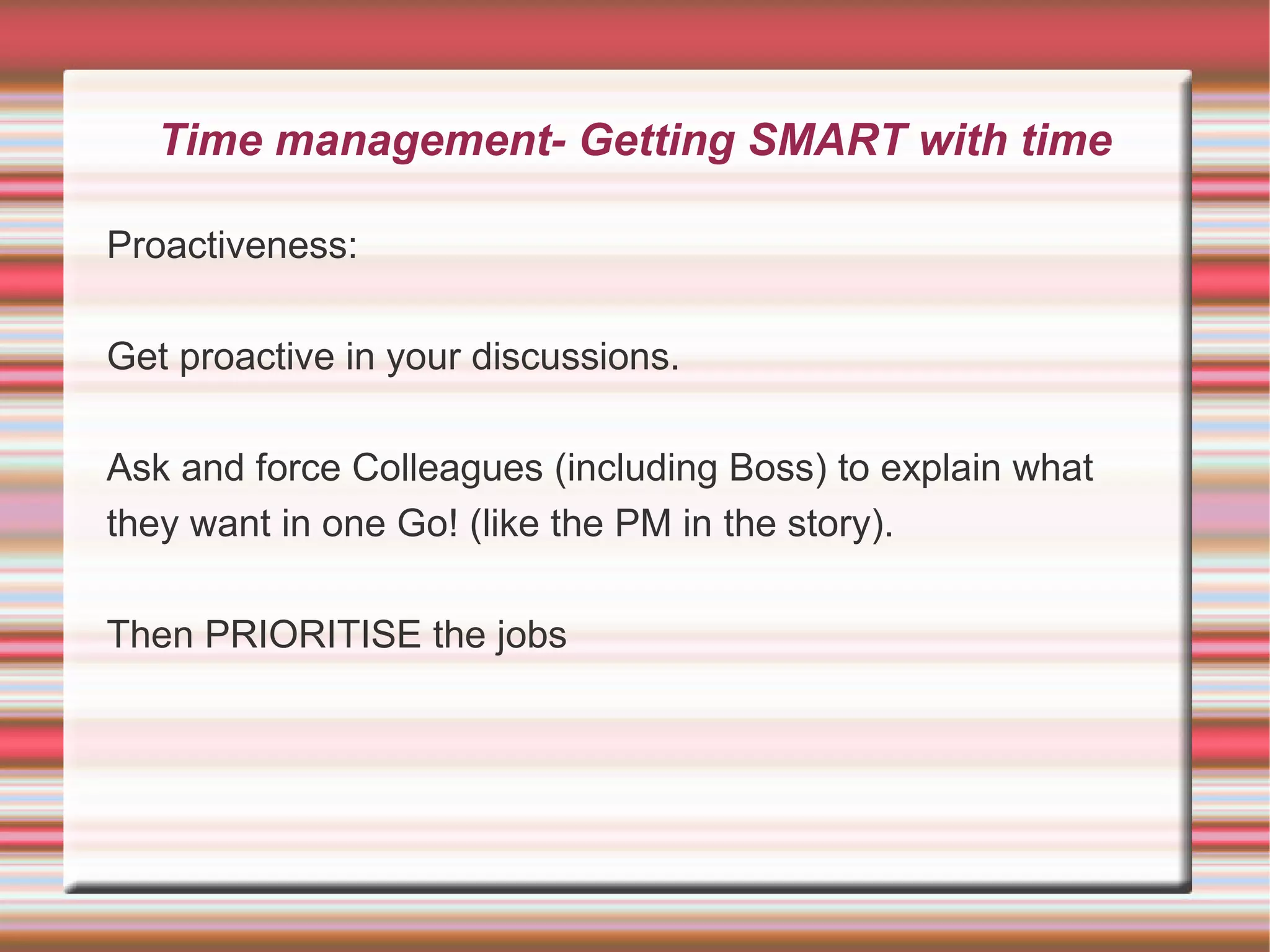 Time management- Getting SMART with time

Proactiveness:

Get proactive in your discussions.

Ask and force Colleagues (including Boss) to explain what they want in one Go! (like the PM in the story).

Then PRIORITISE the jobs